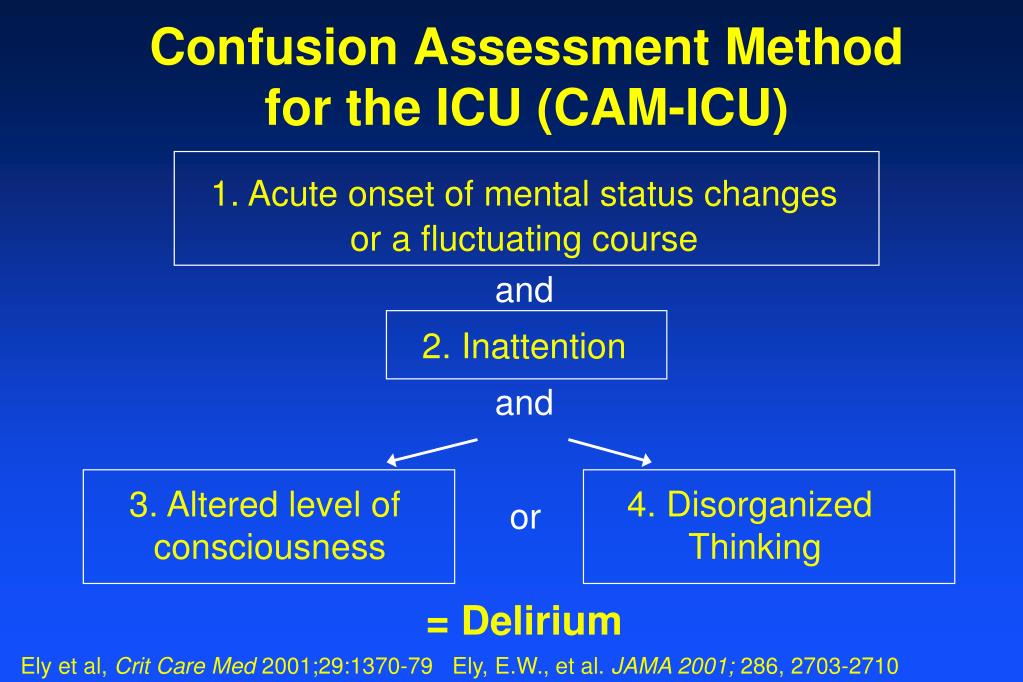 Confusion Assessment Method for the ICU (CAM-ICU)

1. Acute onset of mental status changes or a fluctuating course

and

2. Inattention

and

3. Altered level of consciousness

or

4. Disorganized Thinking

= Delirium

Ely et al, Crit Care Med 2001;29:1370-79 Ely, E.W., et al. JAMA 2001; 286, 2703-2710